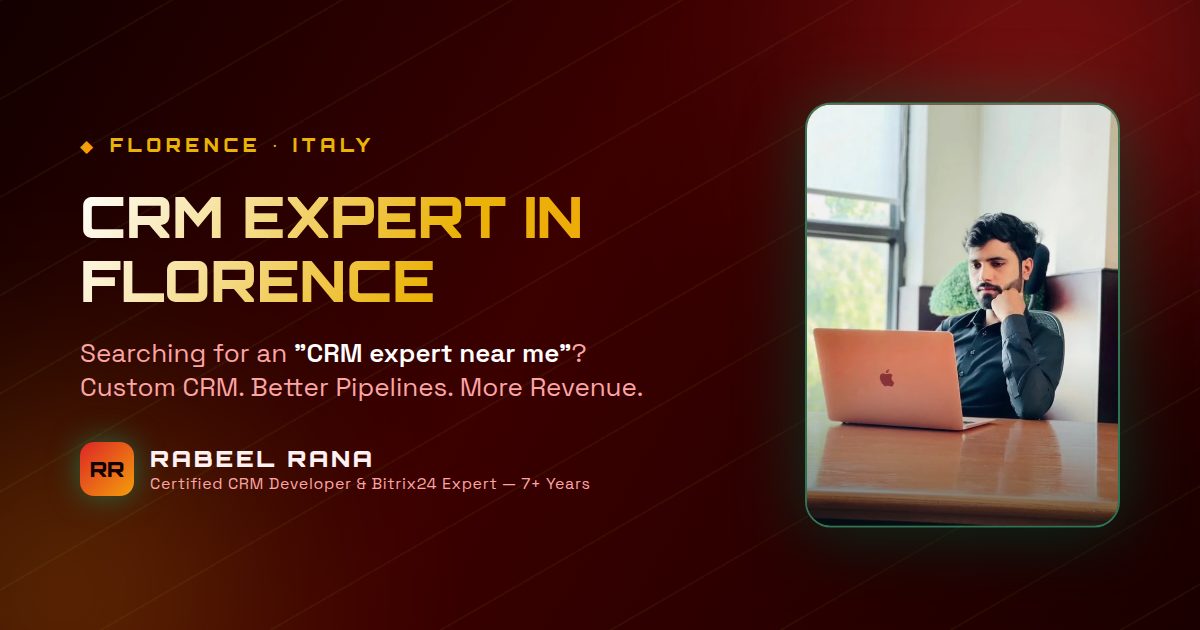 ◆ FLORENCE · ITALY

CRM EXPERT IN FLORENCE

Searching for an "CRM expert near me"? Custom CRM. Better Pipelines. More Revenue.

RR

RABEEL RANA
Certified CRM Developer & Bitrix24 Expert — 7+ Years